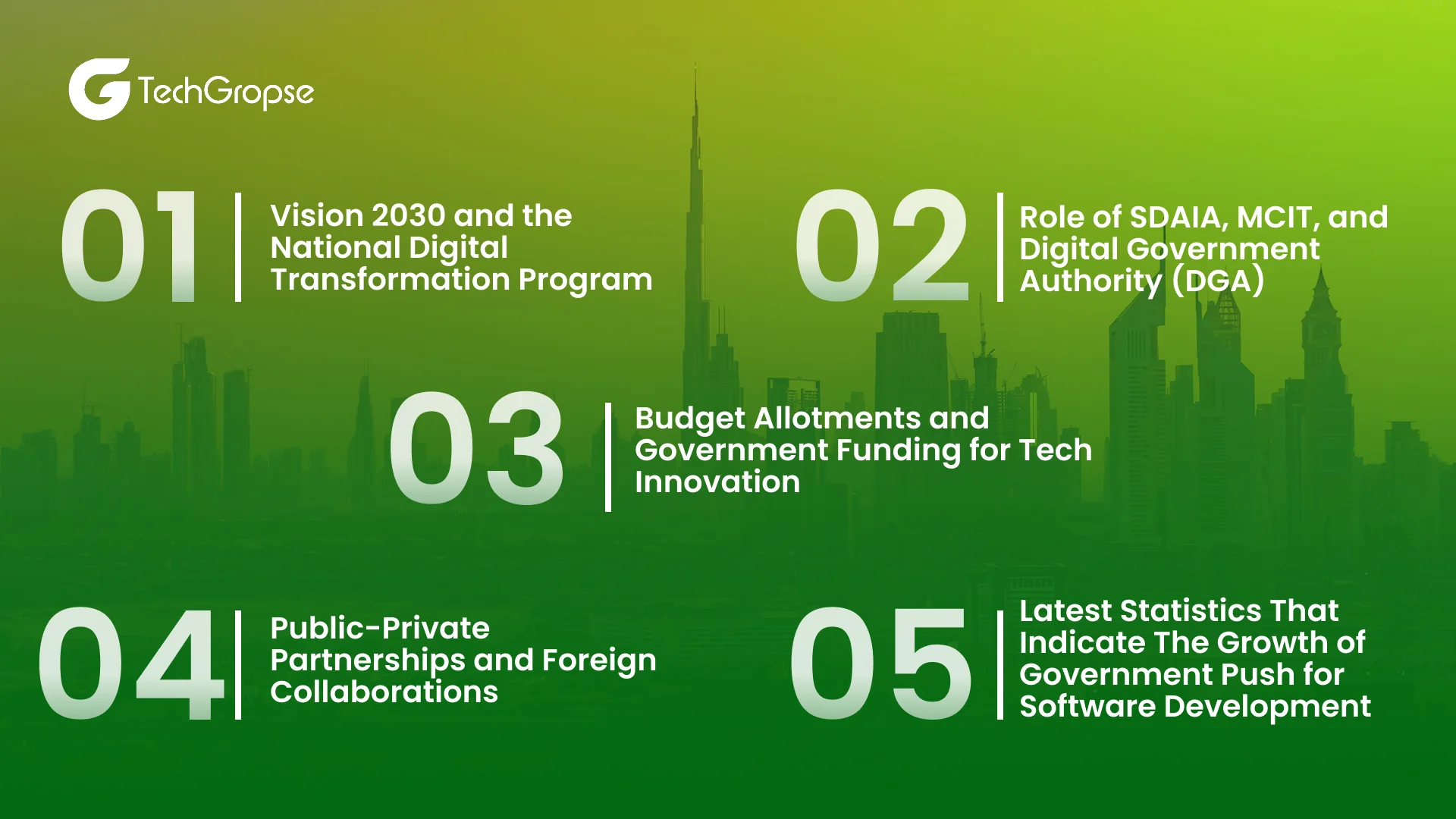 TechGropse

01 Vision 2030 and the National Digital Transformation Program

02 Role of SDAIA, MCIT, and Digital Government Authority (DGA)

03 Budget Allotments and Government Funding for Tech Innovation

04 Public-Private Partnerships and Foreign Collaborations

05 Latest Statistics That Indicate The Growth of Government Push for Software Development